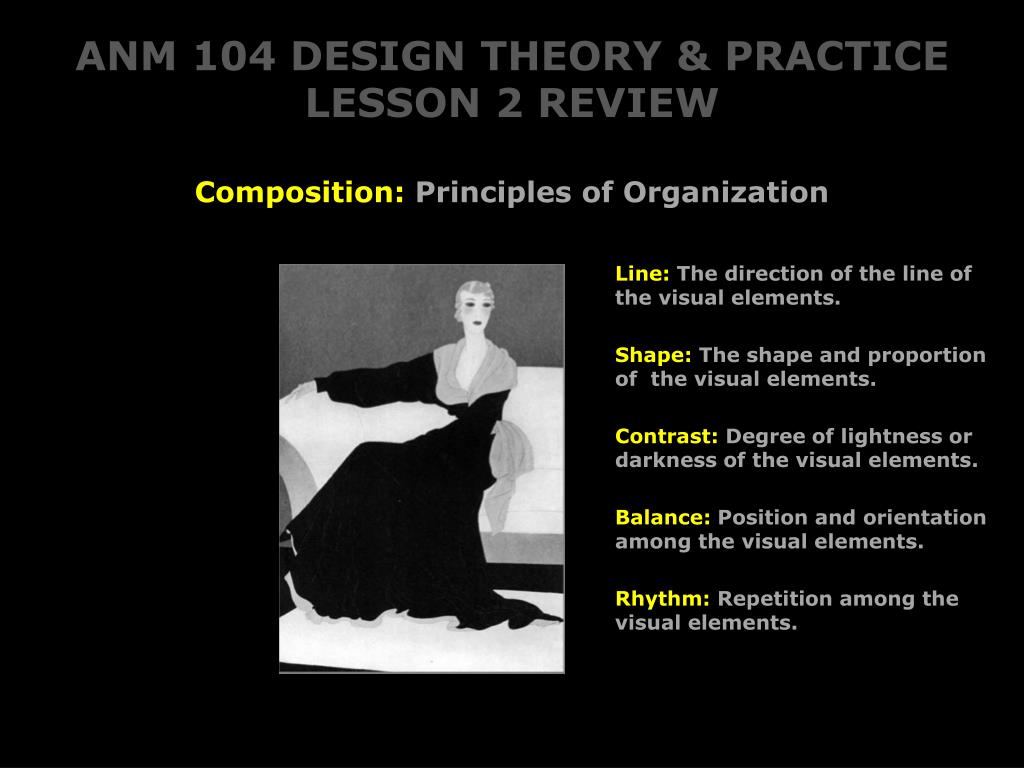 ANM 104 DESIGN THEORY & PRACTICE
LESSON 2 REVIEW

Composition: Principles of Organization

Line: The direction of the line of the visual elements.

Shape: The shape and proportion of the visual elements.

Contrast: Degree of lightness or darkness of the visual elements.

Balance: Position and orientation among the visual elements.

Rhythm: Repetition among the visual elements.